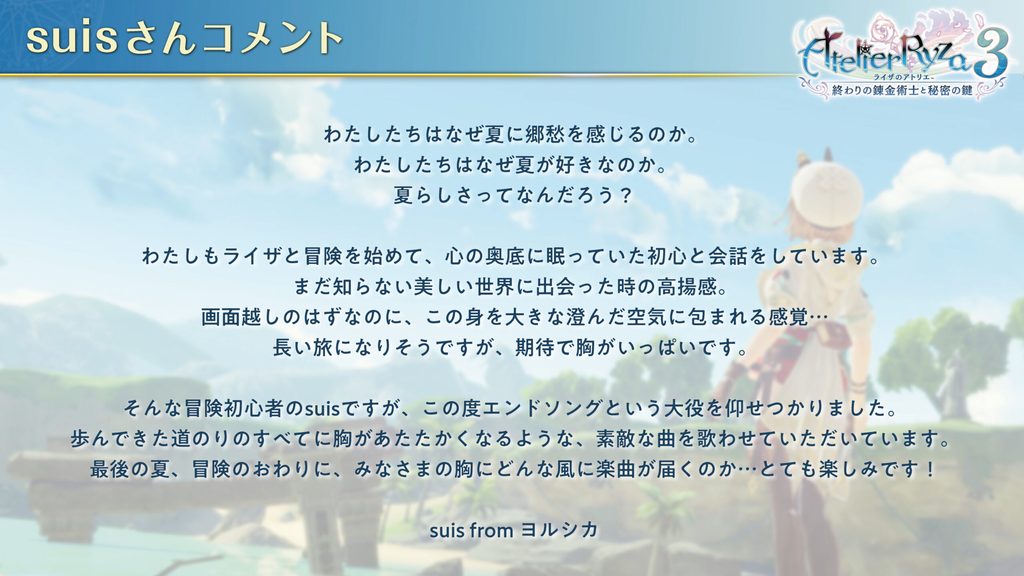 suisさんコメント

Atelier Ryza 3
ライザのアトリエ
終わりの錬金術士と秘密の鍵

わたしたちはなぜ夏に郷愁を感じるのか。
わたしたちはなぜ夏が好きなのか。
夏らしさってなんだろう？

わたしもライザと冒険を始めて、心の奥底に眠っていた初心と会話をしています。
まだ知らない美しい世界に出会った時の高揚感。
画面越しのはずなのに、この身を大きな澄んだ空気に包まれる感覚…
長い旅になりそうですが、期待で胸がいっぱいです。

そんな冒険初心者のsuisですが、この度エンドソングという大役を仰せつかりました。
歩んできた道のりのすべてに胸があたたかくなるような、素敵な曲を歌わせていただいています。
最後の夏、冒険のおわりに、みなさまの胸にどんな風に楽曲が届くのか…とても楽しみです！

suis from ヨルシカ